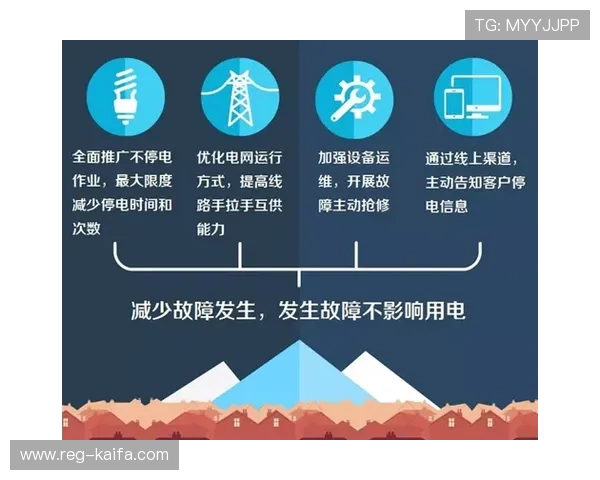 TG: MYYJJPP

全面推广不停电作业，最大限度减少停电时间和次数

优化电网运行方式，提高线路手拉手互供能力

加强设备运维，开展故障主动抢修

通过线上渠道，主动告知客户停电信息

减少故障发生，发生故障不影响用电

www.reg-kaifa.com